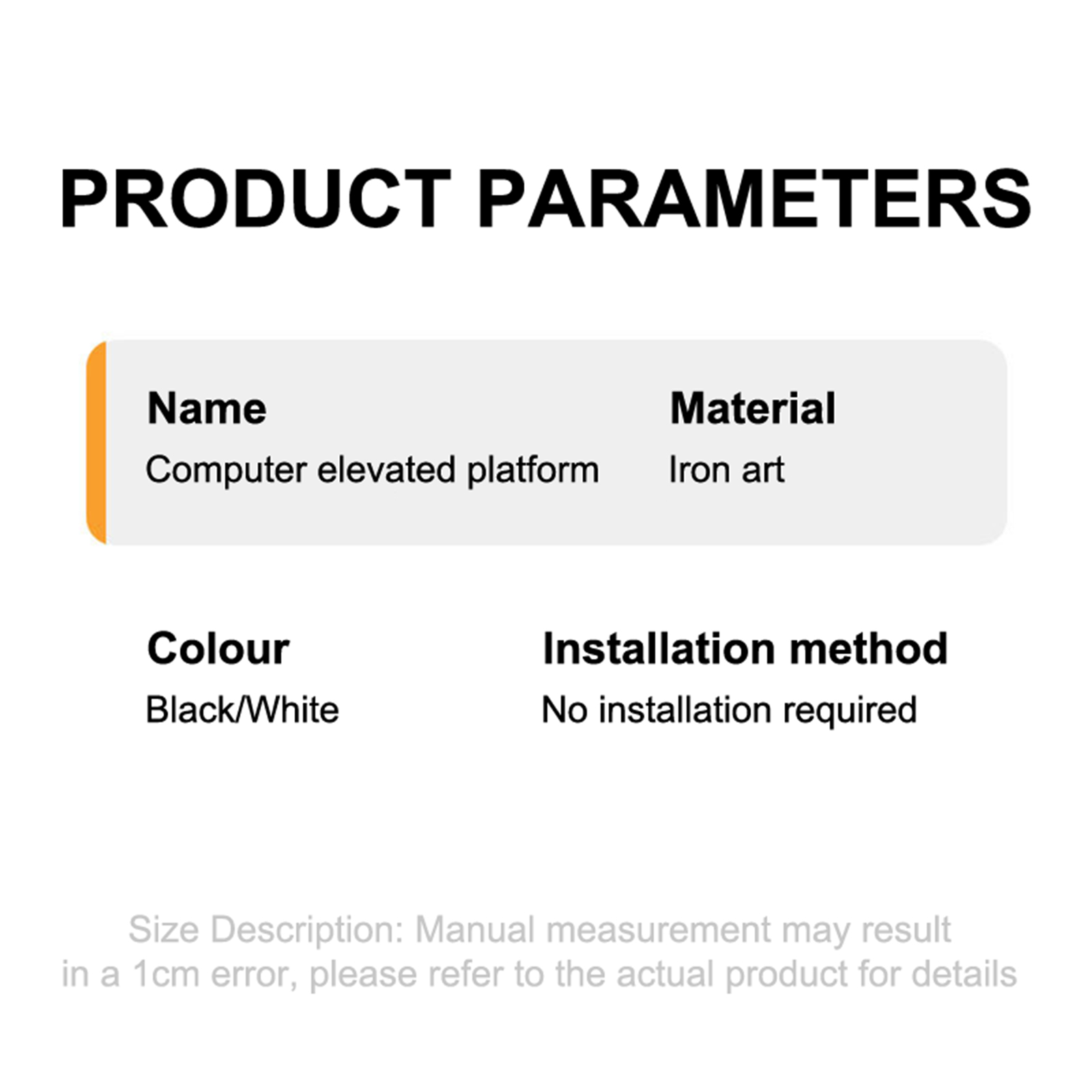 PRODUCT PARAMETERS

Name
Computer elevated platform

Material
Iron art

Colour
Black/White

Installation method
No installation required

Size Description: Manual measurement may result in a 1cm error, please refer to the actual product for details